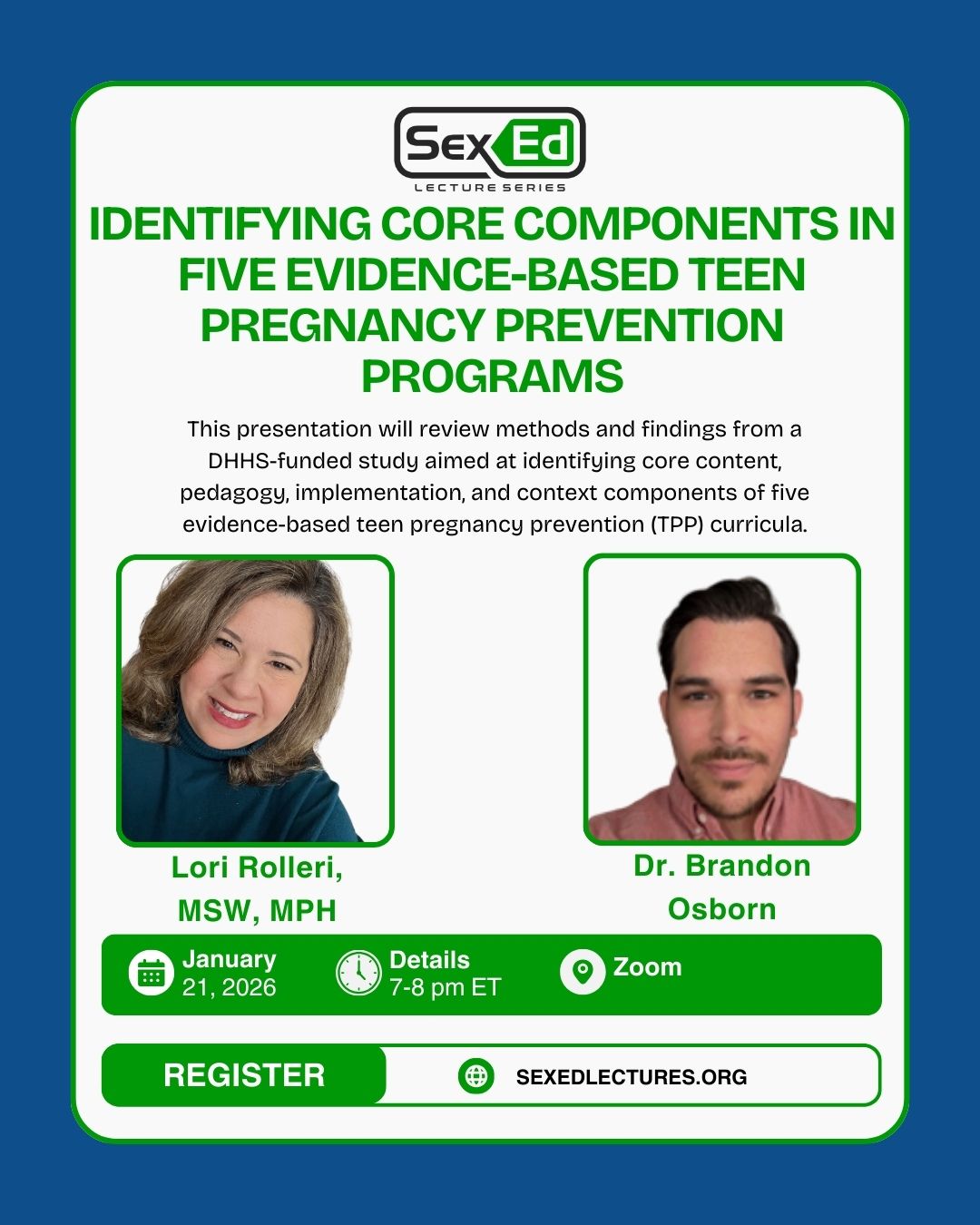 Sex Ed
LECTURE SERIES

IDENTIFYING CORE COMPONENTS IN FIVE EVIDENCE-BASED TEEN PREGNANCY PREVENTION PROGRAMS

This presentation will review methods and findings from a DHHS-funded study aimed at identifying core content, pedagogy, implementation, and context components of five evidence-based teen pregnancy prevention (TPP) curricula.

Lori Rolleri, MSW, MPH

Dr. Brandon Osborn

January 21, 2026

Details
7-8 pm ET

Zoom

REGISTER

SEXEDLECTURES.ORG